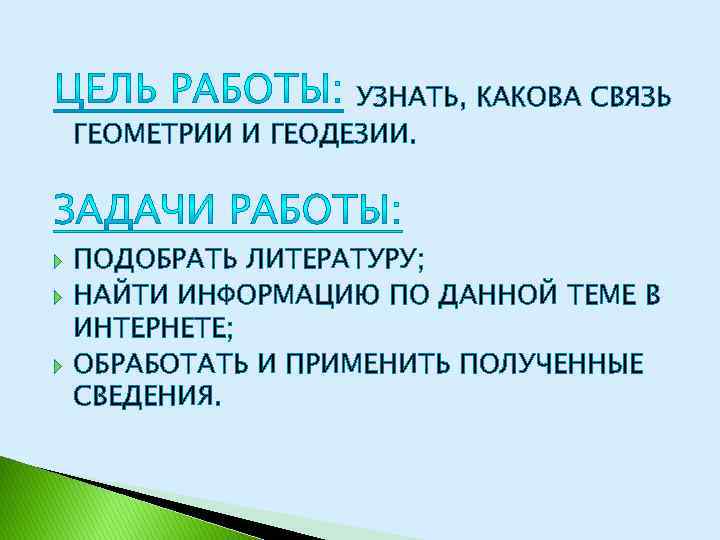 ЦЕЛЬ РАБОТЫ: УЗНАТЬ, КАКОВА СВЯЗЬ ГЕОМЕТРИИ И ГЕОДЕЗИИ.

ЗАДАЧИ РАБОТЫ:

ПОДОБРАТЬ ЛИТЕРАТУРУ;
НАЙТИ ИНФОРМАЦИЮ ПО ДАННОЙ ТЕМЕ В ИНТЕРНЕТЕ;
ОБРАБОТАТЬ И ПРИМЕНИТЬ ПОЛУЧЕННЫЕ СВЕДЕНИЯ.